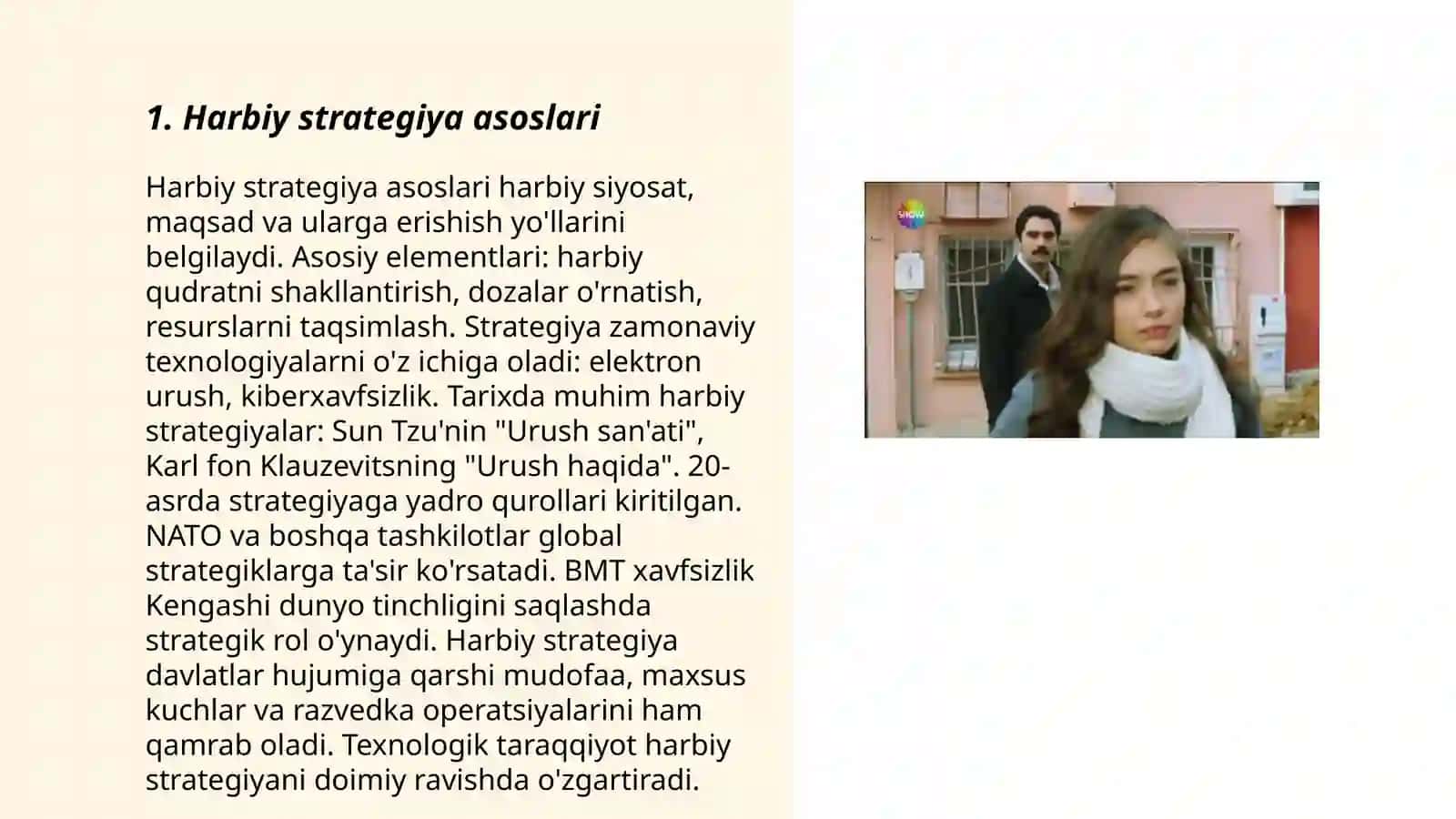 1. Harbiy strategiya asoslari

Harbiy strategiya asoslari harbiy siyosat, maqsad va ularga erishish yo'llarini belgilaydi. Asosiy elementlari: harbiy qudratni shakllantirish, dozalar o'rnatish, resurslarni taqsimlash. Strategiya zamonaviy texnologiyalarni o'z ichiga oladi: elektron urush, kiberxavfsizlik. Tarixda muhim harbiy strategiyalar: Sun Tzu'nin "Urush san'ati", Karl fon Klauzevitsning "Urush haqida". 20-asrda strategiyaga yadro qurollari kiritilgan. NATO va boshqa tashkilotlar global strategiklarga ta'sir ko'rsatadi. BMT xavfsizlik Kengashi dunyo tinchligini saqlashda strategik rol o'ynaydi. Harbiy strategiya davlatlar hujumiga qarshi mudofaa, maxsus kuchlar va razvedka operatsiyalarini ham qamrab oladi. Texnologik taraqqiyot harbiy strategiyani doimiy ravishda o'zgartiradi.

SHOW